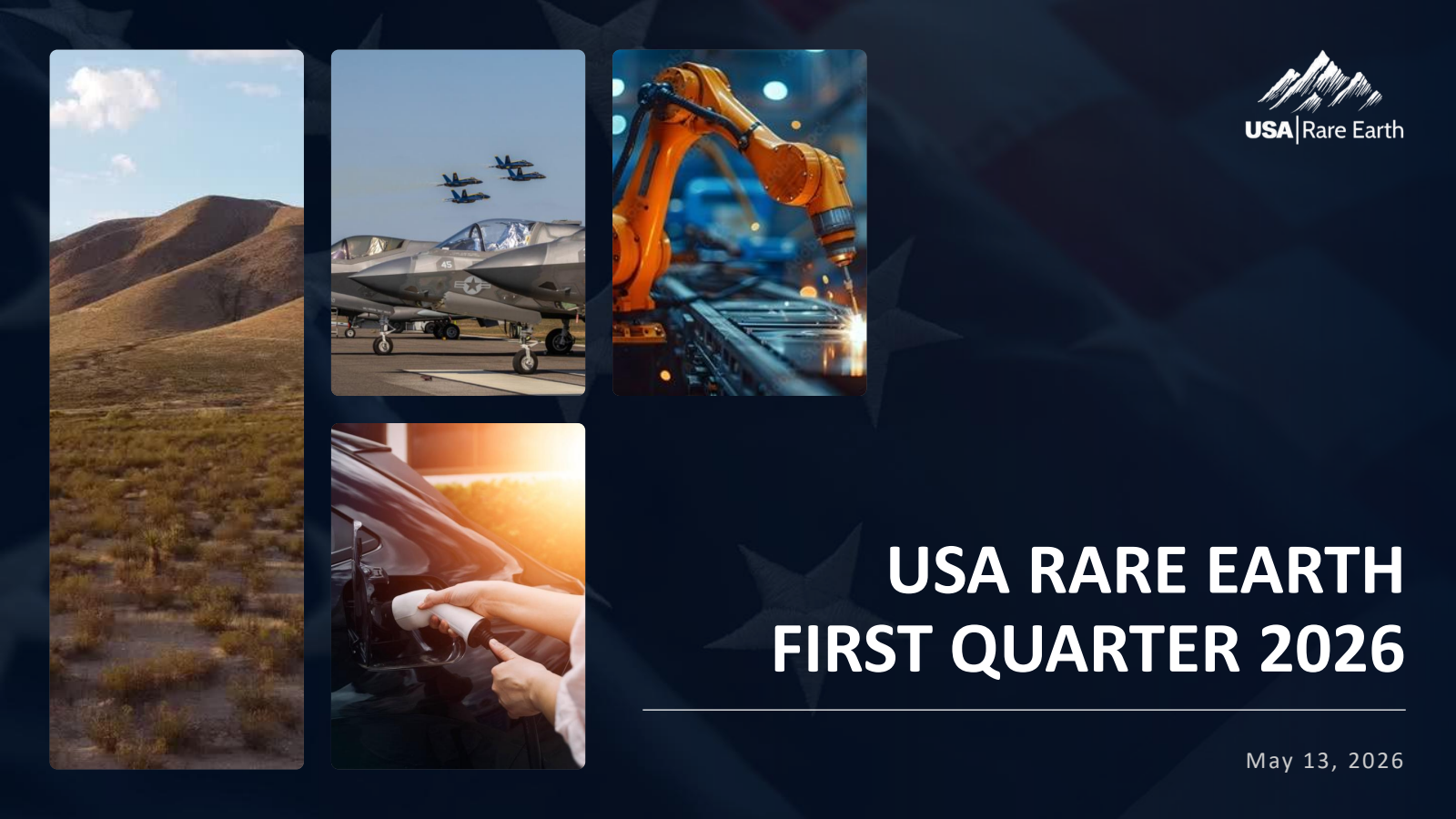 USA | Rare Earth

USA RARE EARTH
FIRST QUARTER 2026

May 13, 2026